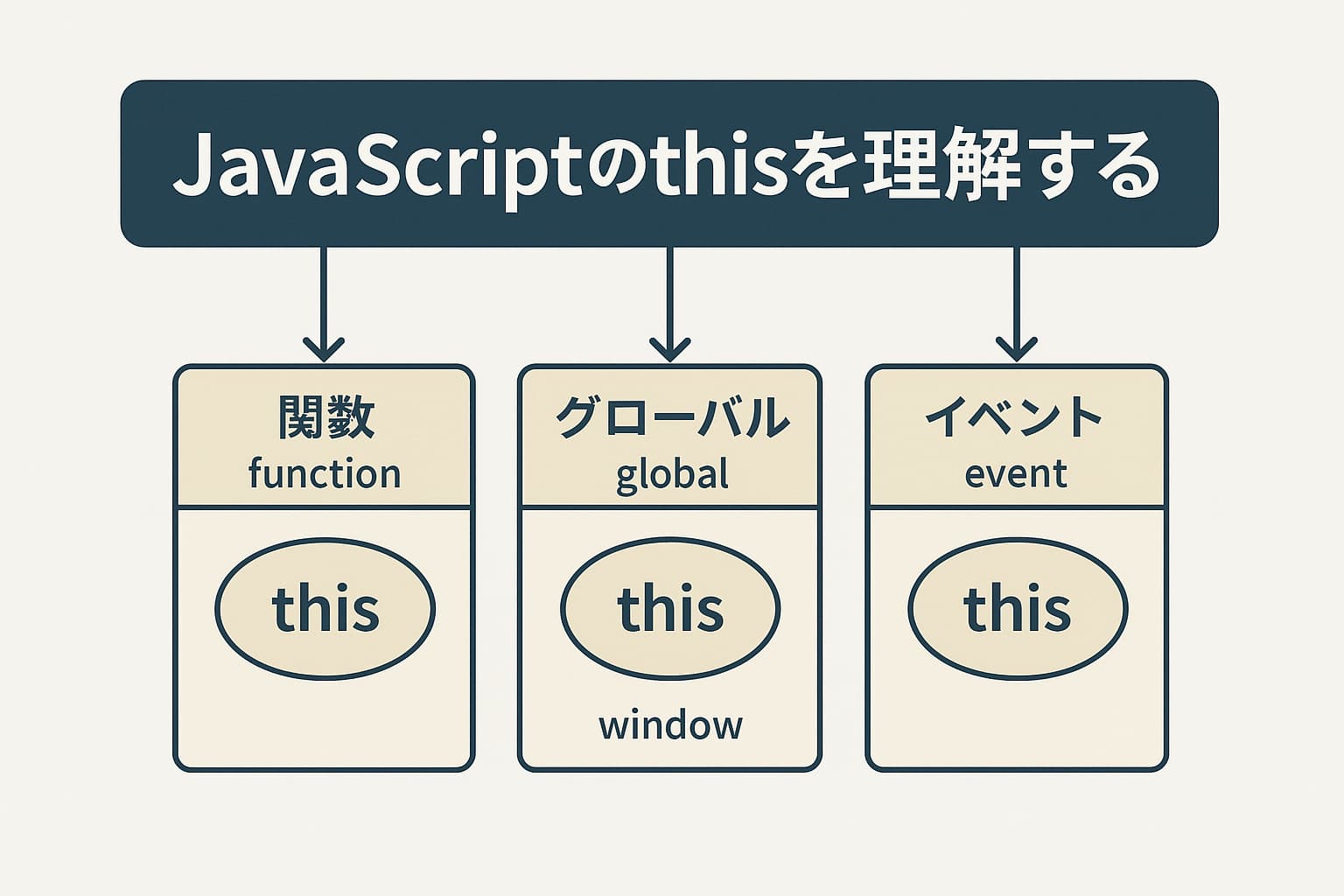 JavaScriptのthisを理解する

関数
function

this

グローバル
global

this

window

イベント
event

this